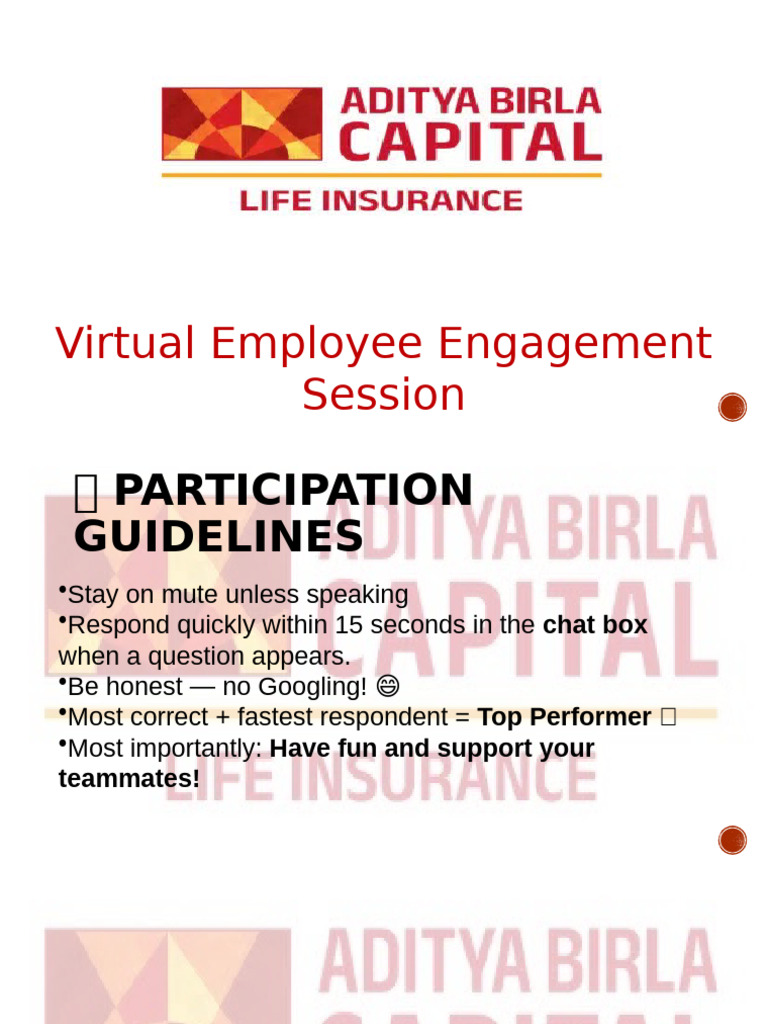 ADITYA BIRLA
CAPITAL
LIFE INSURANCE

Virtual Employee Engagement Session

PARTICIPATION GUIDELINES

•Stay on mute unless speaking
•Respond quickly within 15 seconds in the **chat box** when a question appears.
•Be honest — no Googling! 😄
•Most correct + fastest respondent = **Top Performer**
•Most importantly: **Have fun and support your teammates!**

ADITYA BIRLA
CAPITAL
LIFE INSURANCE

ADITYA BIRLA